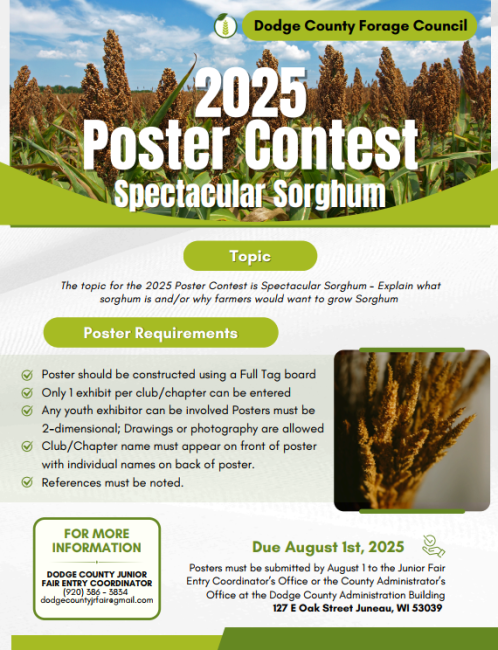 Dodge County Forage Council

2025
Poster Contest
Spectacular Sorghum

Topic

The topic for the 2025 Poster Contest is Spectacular Sorghum - Explain what sorghum is and/or why farmers would want to grow Sorghum

Poster Requirements

Poster should be constructed using a Full Tag board
Only 1 exhibit per club/chapter can be entered
Any youth exhibitor can be involved Posters must be 2-dimensional; Drawings or photography are allowed
Club/Chapter name must appear on front of poster with individual names on back of poster.
References must be noted.

FOR MORE INFORMATION

DODGE COUNTY JUNIOR FAIR ENTRY COORDINATOR
(920) 386 - 3834
dodgecountyjrfair@gmail.com

Due August 1st, 2025

Posters must be submitted by August 1 to the Junior Fair Entry Coordinator's Office or the County Administrator's Office at the Dodge County Administration Building
127 E Oak Street Juneau, WI 53039